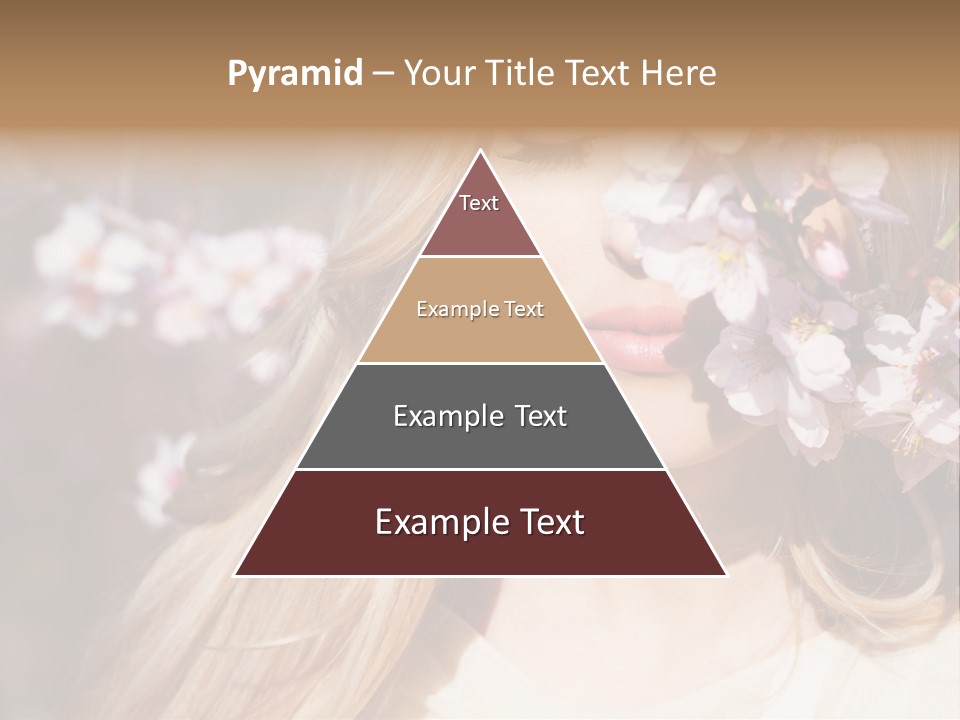 Pyramid – Your Title Text Here

Text

Example Text

Example Text

Example Text